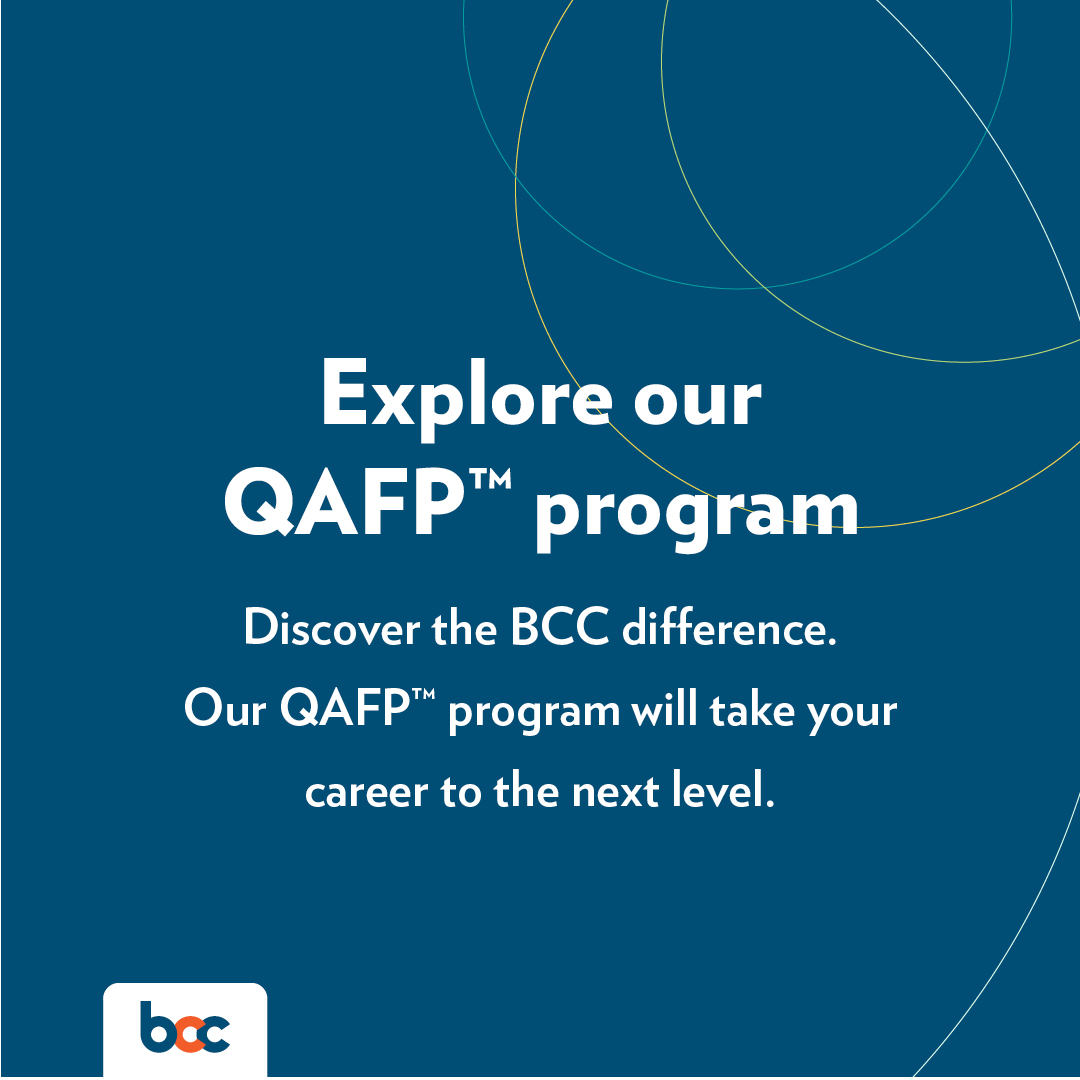 Explore our QAFP™ program

Discover the BCC difference. Our QAFP™ program will take your career to the next level.

bcc